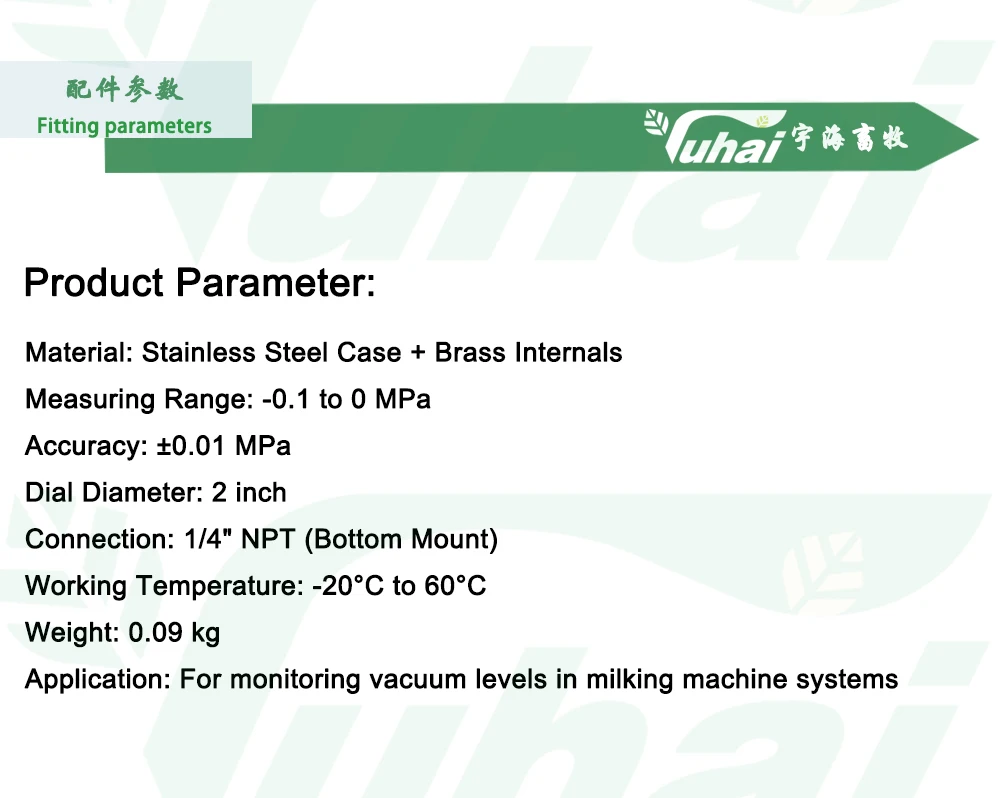 配件参数
Fitting parameters

Yuhai 宇海畜牧

Product Parameter:

Material: Stainless Steel Case + Brass Internals

Measuring Range: -0.1 to 0 MPa

Accuracy: ±0.01 MPa

Dial Diameter: 2 inch

Connection: 1/4" NPT (Bottom Mount)

Working Temperature: -20°C to 60°C

Weight: 0.09 kg

Application: For monitoring vacuum levels in milking machine systems